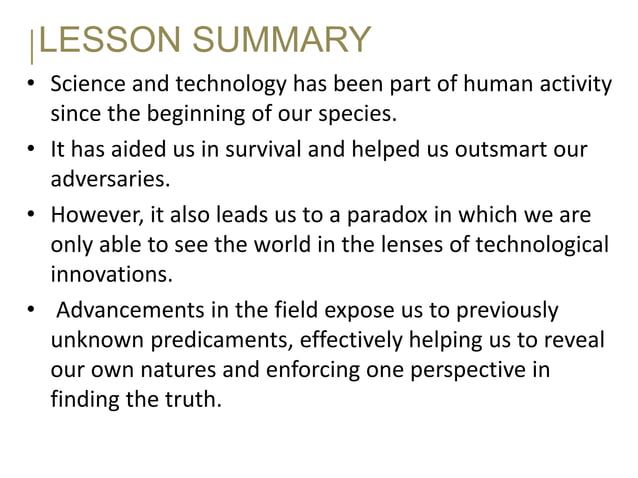 LESSON SUMMARY

• Science and technology has been part of human activity since the beginning of our species.

• It has aided us in survival and helped us outsmart our adversaries.

• However, it also leads us to a paradox in which we are only able to see the world in the lenses of technological innovations.

• Advancements in the field expose us to previously unknown predicaments, effectively helping us to reveal our own natures and enforcing one perspective in finding the truth.